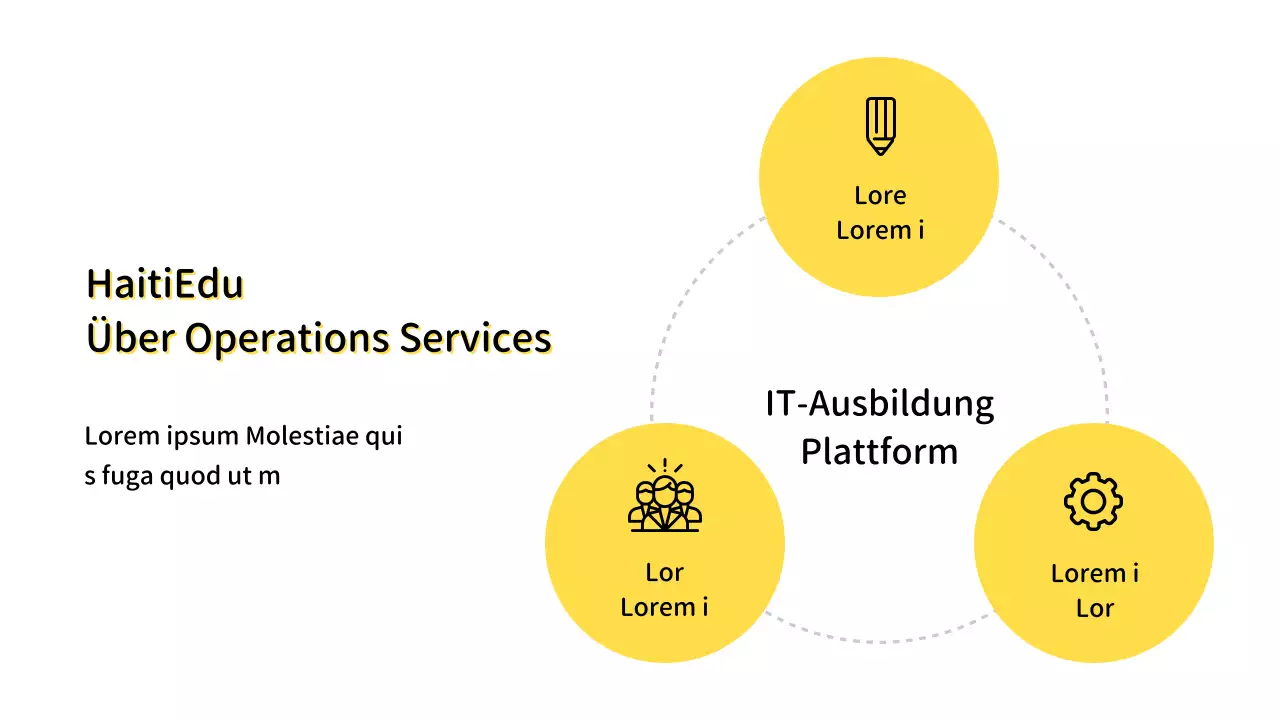 HaitiEdu
Über Operations Services

Lorem ipsum Molestiae qui s fuga quod ut m

Lore
Lorem i

IT-Ausbildung
Plattform

Lor
Lorem i

Lorem i
Lor